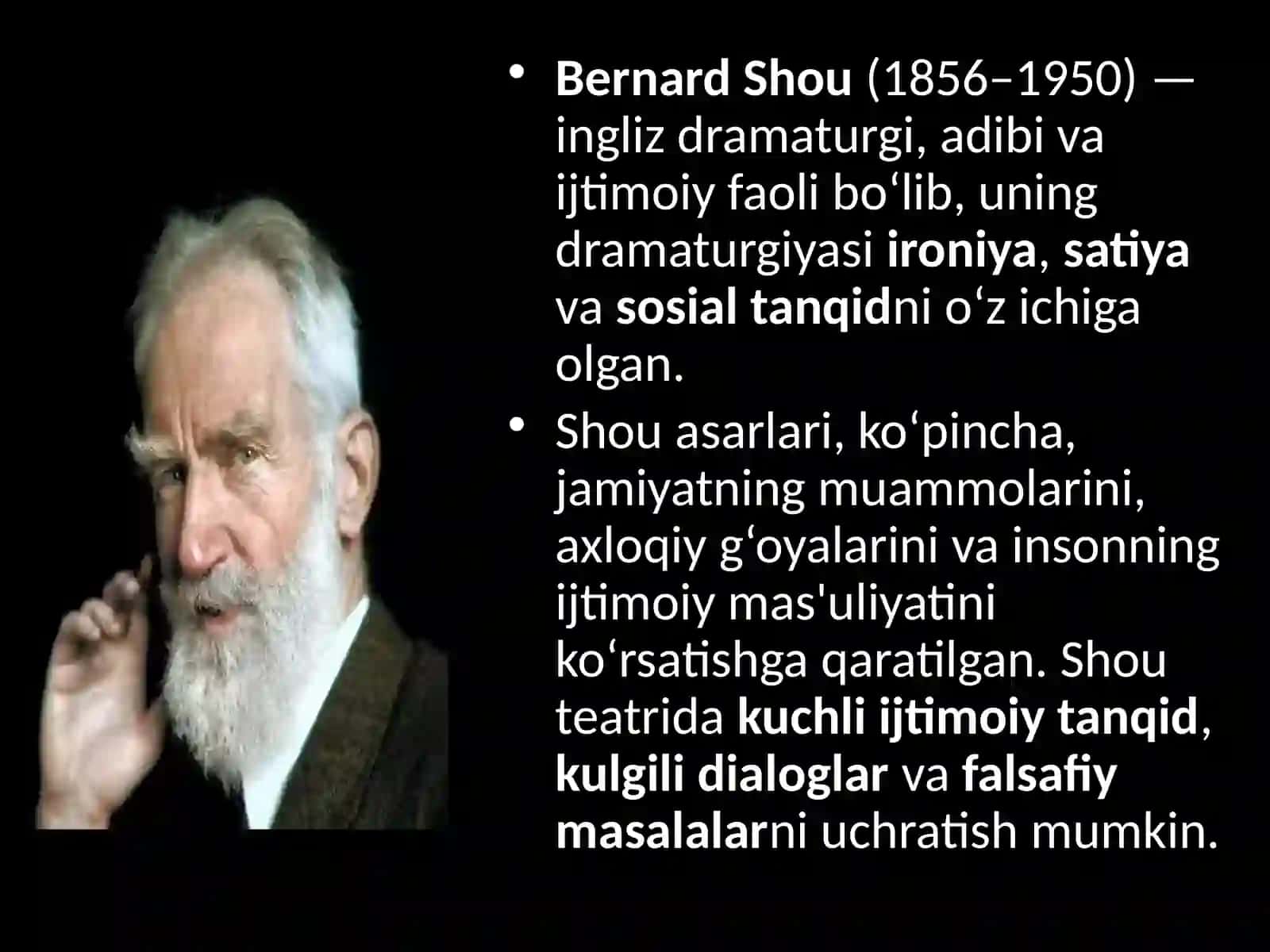 • Bernard Shou (1856–1950) — ingliz dramaturgi, adibi va ijtimoiy faoli bo‘lib, uning dramaturgiyasi ironiya, satiya va sosial tanqidni o‘z ichiga olgan.

• Shou asarlari, ko‘pincha, jamiyatning muammolarini, axloqiy g‘oyalarini va insonning ijtimoiy mas'uliyatini ko‘rsatishga qaratilgan. Shou teatrida kuchli ijtimoiy tanqid, kulgili dialoglar va falsafiy masalalarni uchratish mumkin.